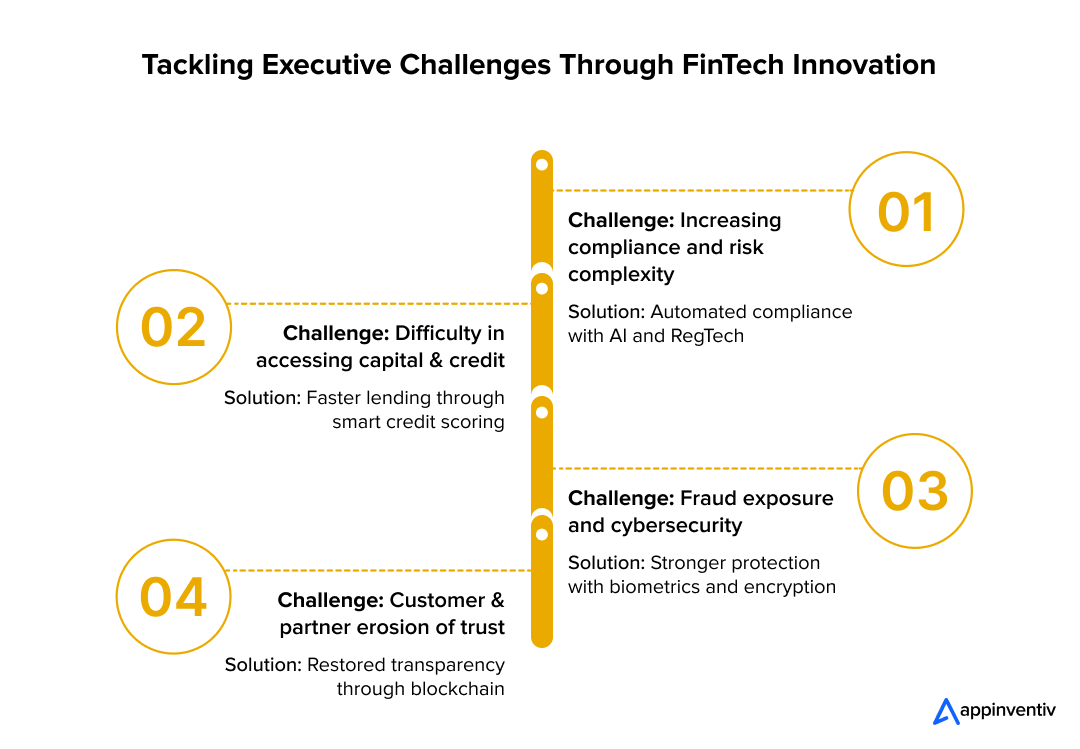 Tackling Executive Challenges Through FinTech Innovation

01

Challenge: Increasing compliance and risk complexity

Solution: Automated compliance with AI and RegTech

02

Challenge: Difficulty in accessing capital & credit

Solution: Faster lending through smart credit scoring

03

Challenge: Fraud exposure and cybersecurity

Solution: Stronger protection with biometrics and encryption

04

Challenge: Customer & partner erosion of trust

Solution: Restored transparency through blockchain

appinventiv